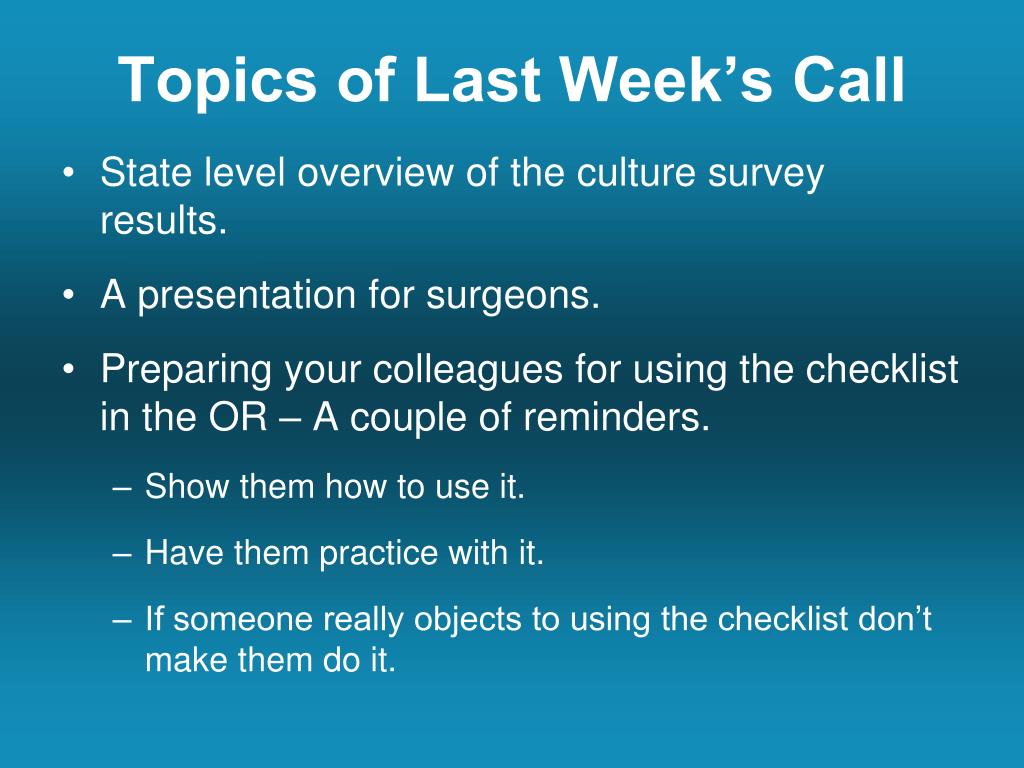 Topics of Last Week’s Call

• State level overview of the culture survey results.

• A presentation for surgeons.

• Preparing your colleagues for using the checklist in the OR – A couple of reminders.

– Show them how to use it.

– Have them practice with it.

– If someone really objects to using the checklist don’t make them do it.